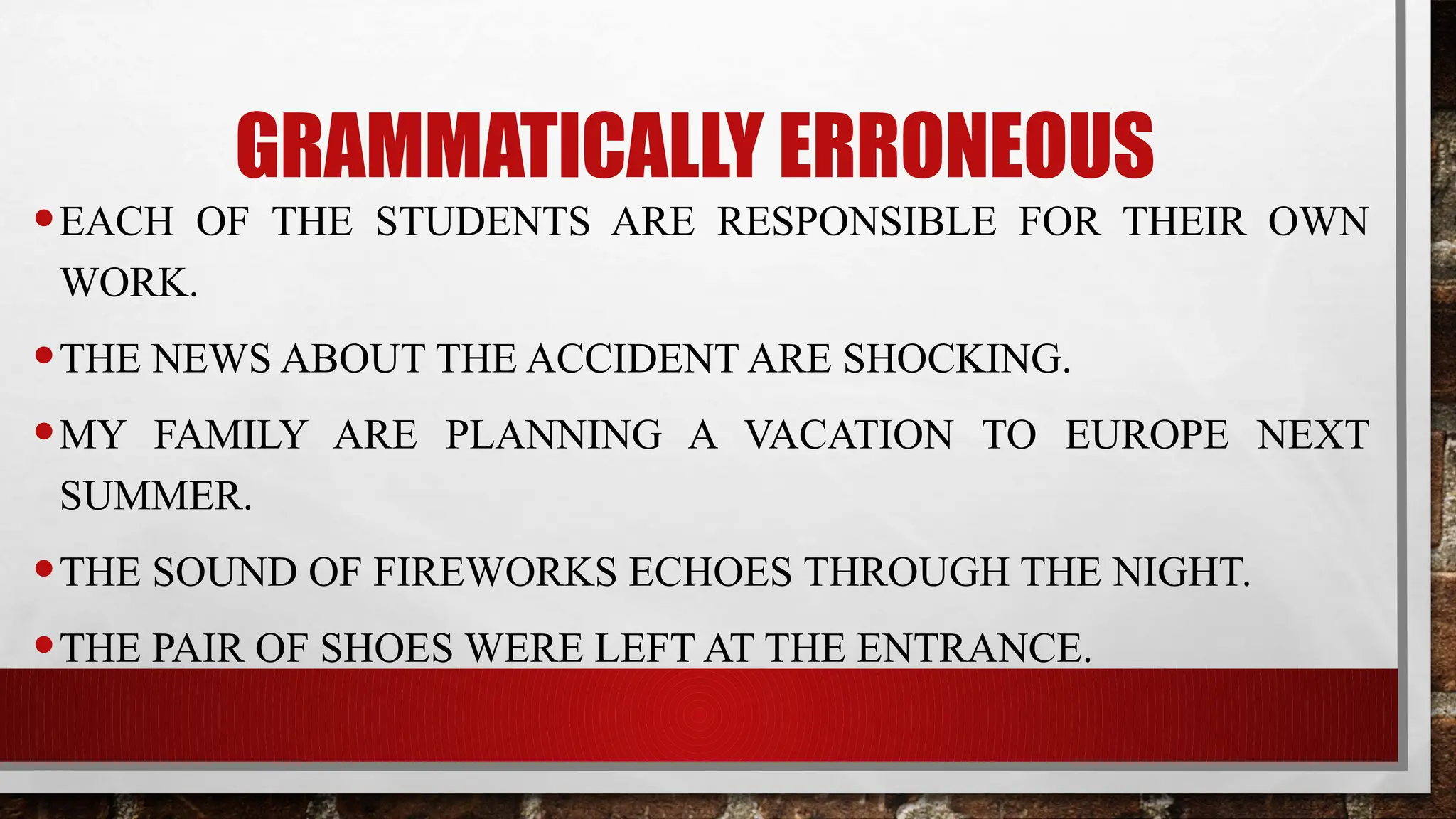 GRAMMATICALLY ERRONEOUS

• EACH OF THE STUDENTS ARE RESPONSIBLE FOR THEIR OWN WORK.

• THE NEWS ABOUT THE ACCIDENT ARE SHOCKING.

• MY FAMILY ARE PLANNING A VACATION TO EUROPE NEXT SUMMER.

• THE SOUND OF FIREWORKS ECHOES THROUGH THE NIGHT.

• THE PAIR OF SHOES WERE LEFT AT THE ENTRANCE.